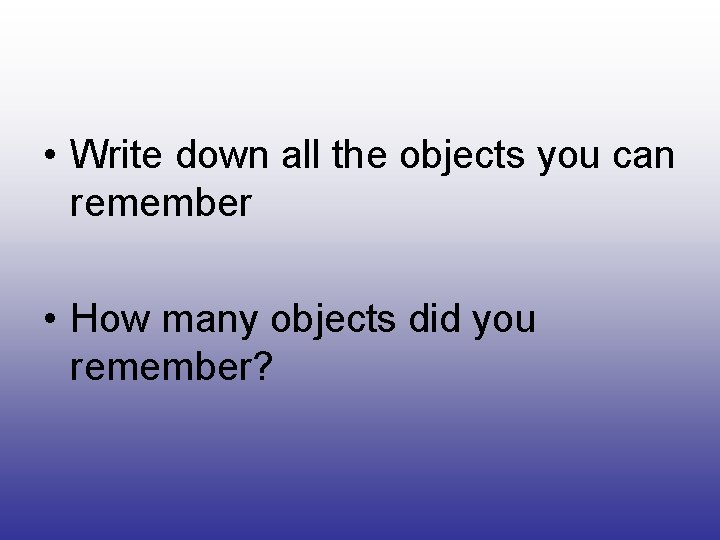 • Write down all the objects you can remember

• How many objects did you remember?